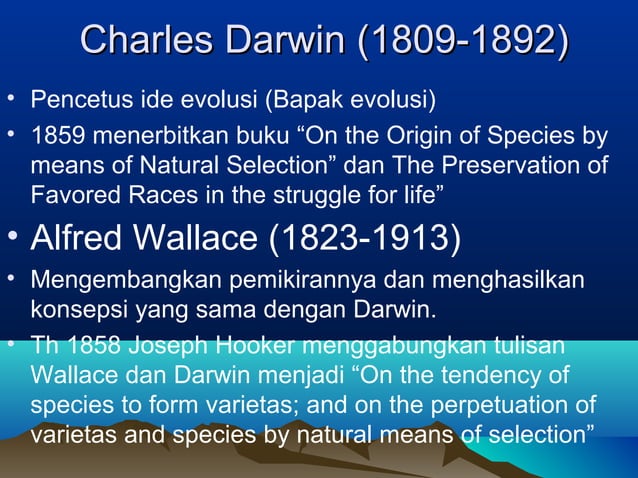 Charles Darwin (1809-1892)

• Pencetus ide evolusi (Bapak evolusi)

• 1859 menerbitkan buku “On the Origin of Species by means of Natural Selection” dan The Preservation of Favored Races in the struggle for life”

• Alfred Wallace (1823-1913)

• Mengembangkan pemikirannya dan menghasilkan konsepsi yang sama dengan Darwin.

• Th 1858 Joseph Hooker menggabungkan tulisan Wallace dan Darwin menjadi “On the tendency of species to form varietas; and on the perpetuation of varietas and species by natural means of selection”